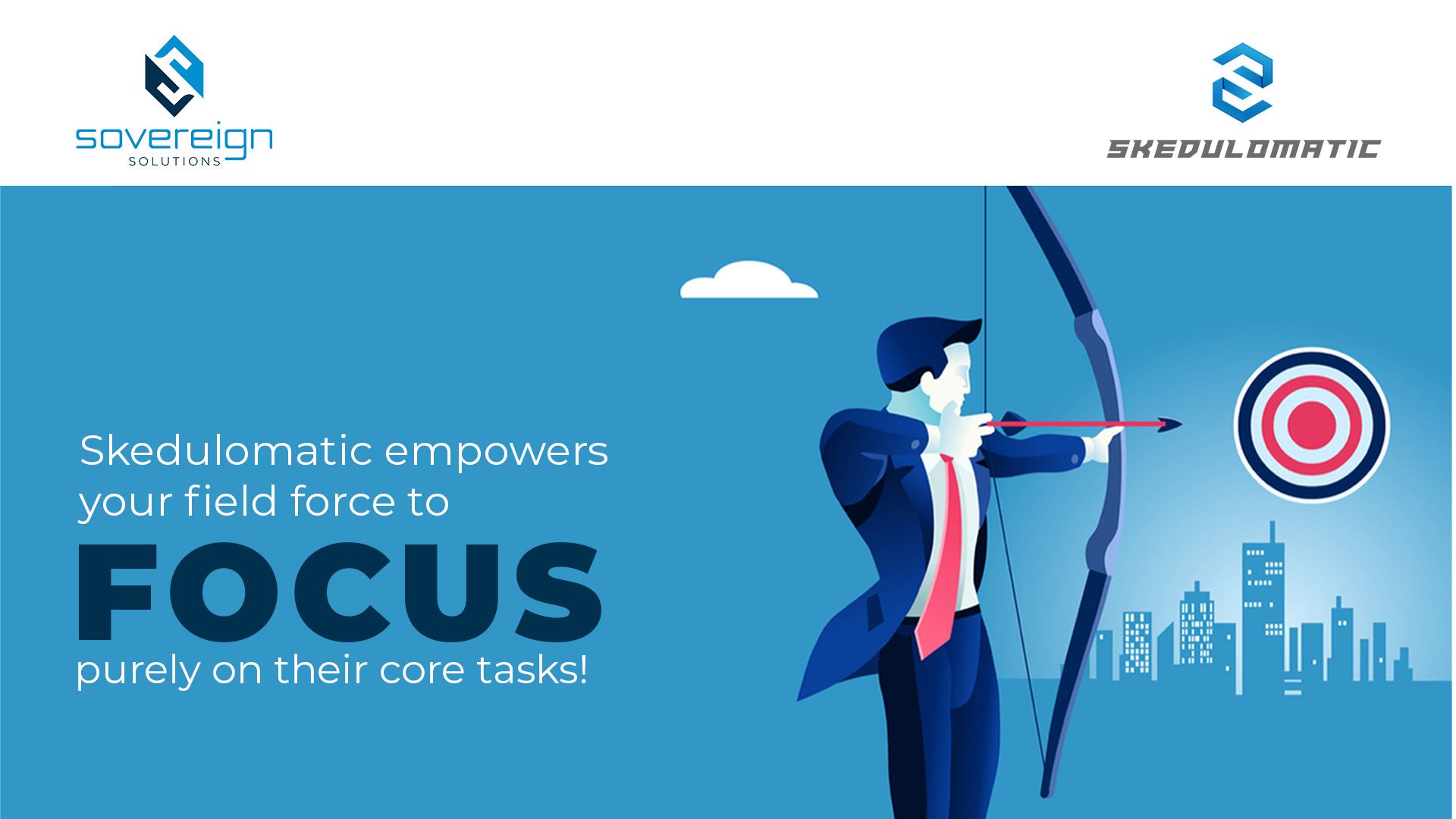 sovereign
SOLUTIONS

SKEDULOMATIC

Skedulomatic empowers your field force to
FOCUS
purely on their core tasks!